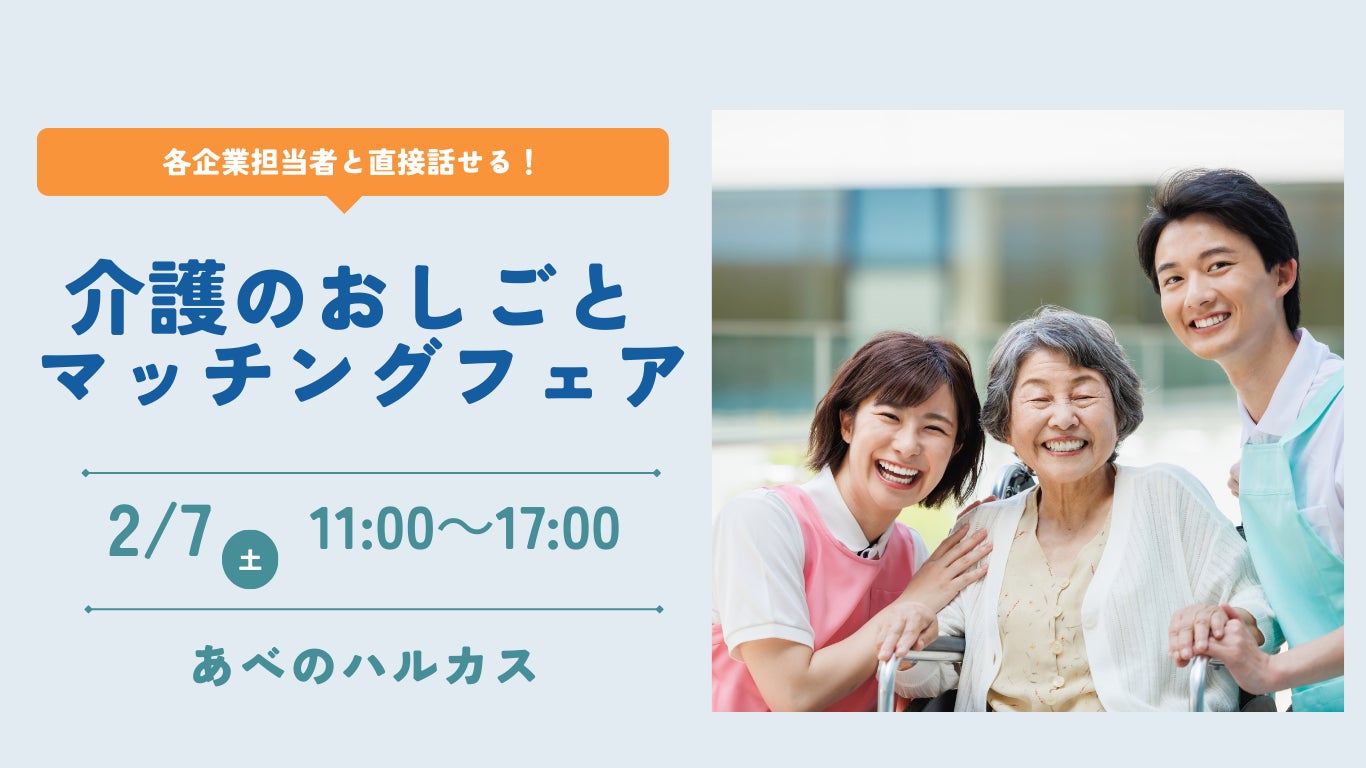 各企業担当者と直接話せる！

介護のおしごと
マッチングフェア

2/7 土 11:00〜17:00

あべのハルカス